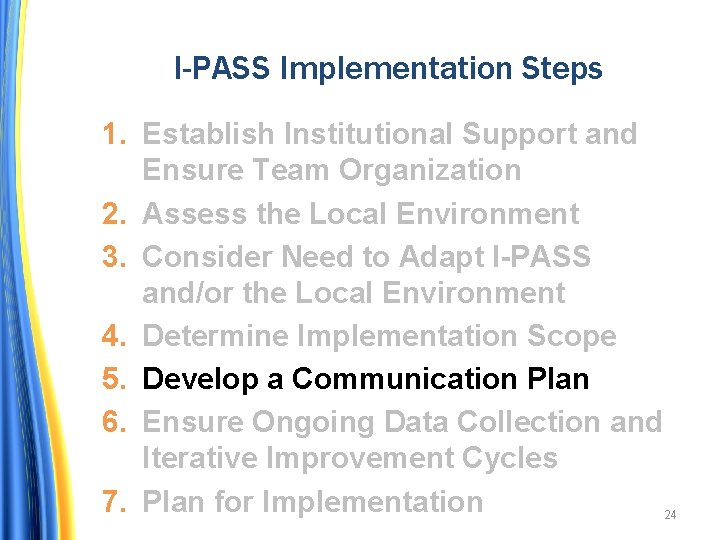 I-PASS Implementation Steps

1. Establish Institutional Support and Ensure Team Organization
2. Assess the Local Environment
3. Consider Need to Adapt I-PASS and/or the Local Environment
4. Determine Implementation Scope
5. Develop a Communication Plan
6. Ensure Ongoing Data Collection and Iterative Improvement Cycles
7. Plan for Implementation

24